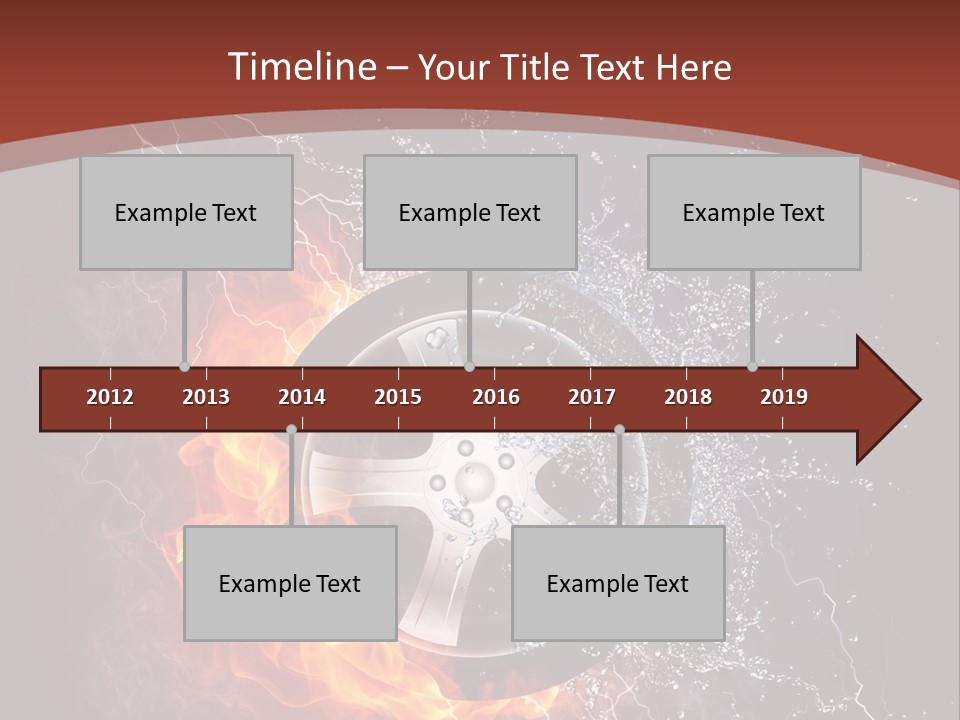 Timeline – Your Title Text Here

Example Text

Example Text

Example Text

2012 2013 2014 2015 2016 2017 2018 2019

Example Text

Example Text